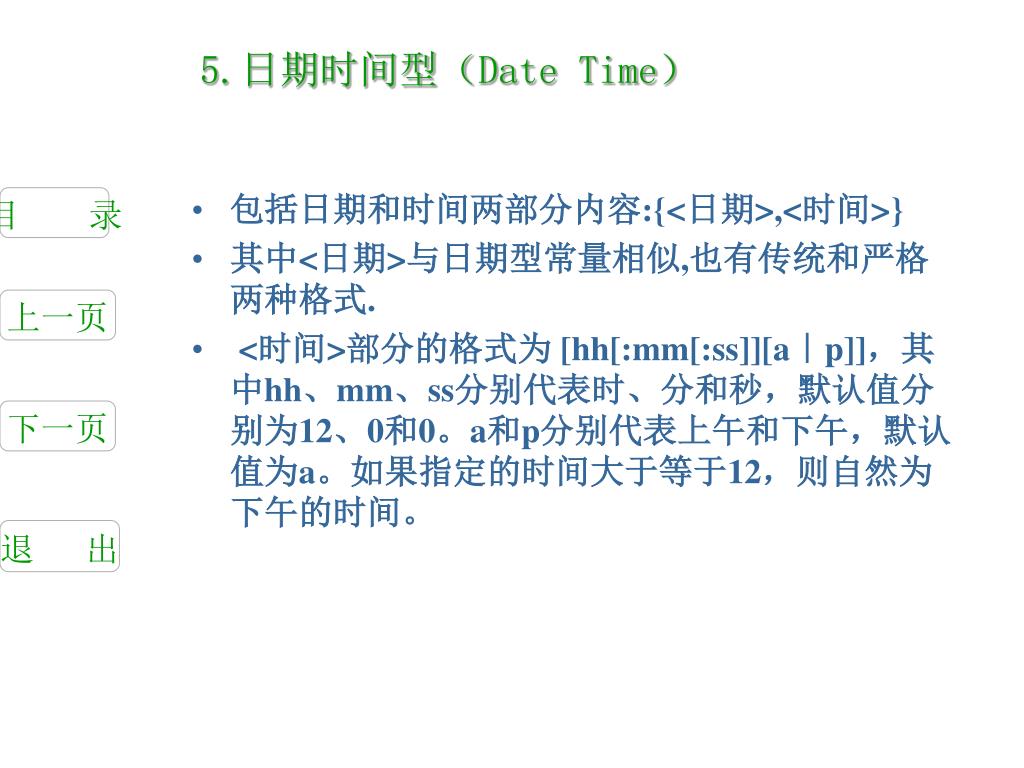 5.日期时间型（Date Time）

目　录

上一页

下一页

退　出

• 包括日期和时间两部分内容:{<日期>,<时间>}
• 其中<日期>与日期型常量相似,也有传统和严格两种格式.
• <时间>部分的格式为 [hh[:mm[:ss]][a｜p]]，其中hh、mm、ss分别代表时、分和秒，默认值分别为12、0和0。a和p分别代表上午和下午，默认值为a。如果指定的时间大于等于12，则自然为下午的时间。